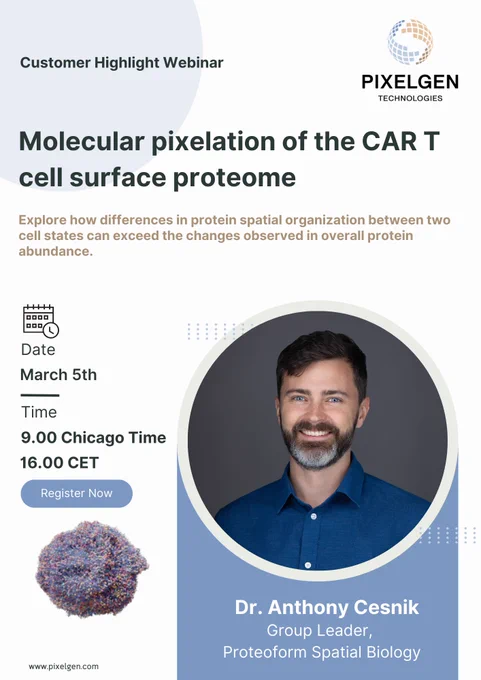 Customer Highlight Webinar

PIXELGEN
TECHNOLOGIES

Molecular pixelation of the CAR T cell surface proteome

Explore how differences in protein spatial organization between two cell states can exceed the changes observed in overall protein abundance.

Date
March 5th

Time
9.00 Chicago Time
16.00 CET

Register Now

Dr. Anthony Cesnik
Group Leader,
Proteoform Spatial Biology

www.pixelgen.com